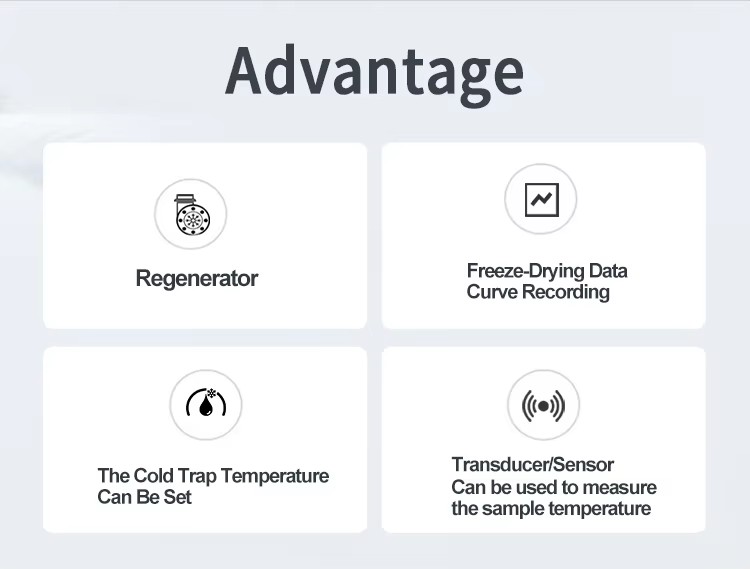 Advantage

Regenerator

Freeze-Drying Data Curve Recording

The Cold Trap Temperature Can Be Set

Transducer/Sensor
Can be used to measure the sample temperature